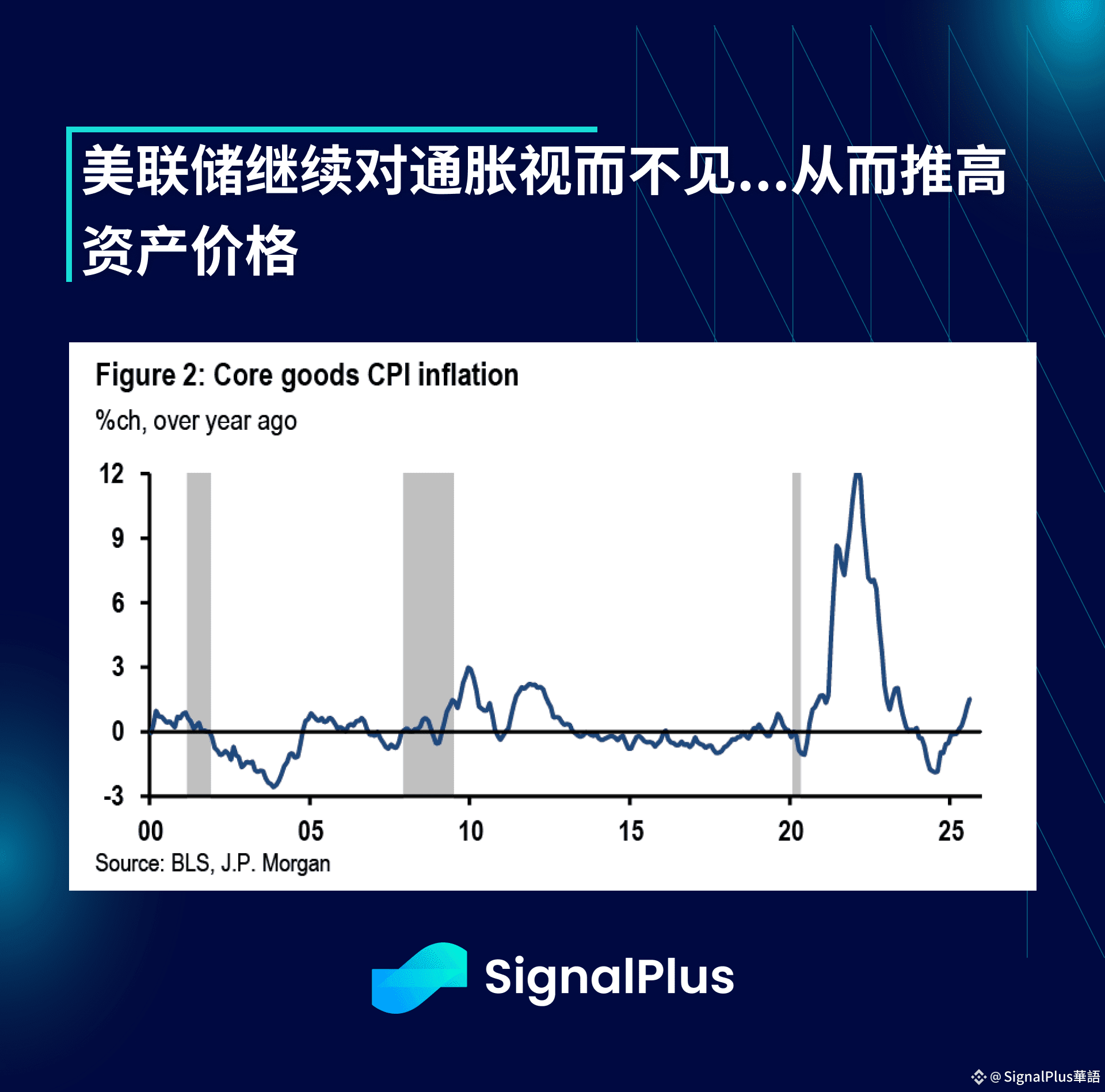 美联储继续对通胀视而不见...从而推高资产价格

Figure 2: Core goods CPI inflation
%ch, over year ago

12
9
6
3
0
-3

00 05 10 15 20 25

Source: BLS, J.P. Morgan

SignalPlus

@SignalPlus華語